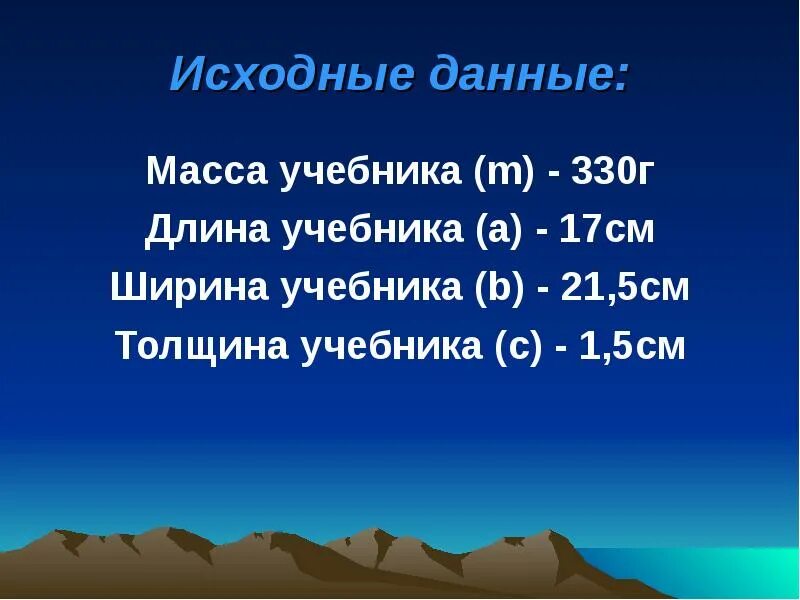 Исходные данные:

Масса учебника (m) - 330г
Длина учебника (a) - 17см
Ширина учебника (b) - 21,5см
Толщина учебника (c) - 1,5см